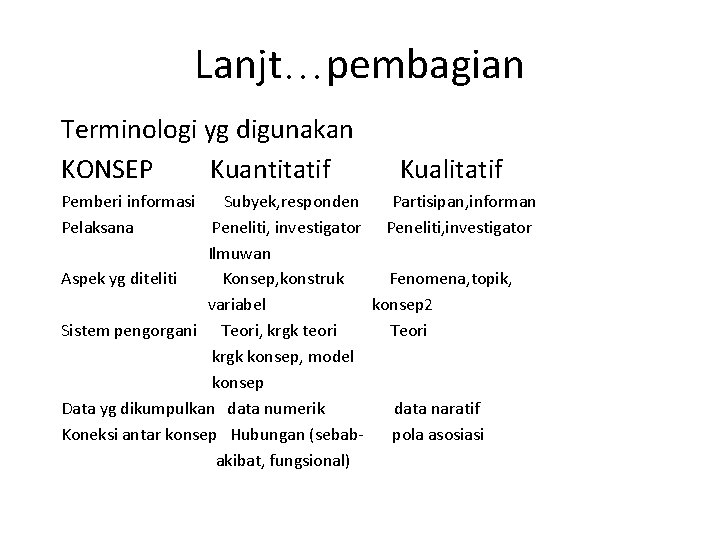 Lanjt…pembagian

Terminologi yg digunakan

| KONSEP | Kuantitatif | Kualitatif |
|---|---|---|
| Pemberi informasi | Subyek,responden | Partisipan,informan |
| Pelaksana | Peneliti, investigator Ilmuwan | Peneliti,investigator |
| Aspek yg diteliti | Konsep,konstruk variabel | Fenomena,topik, konsep2 |
| Sistem pengorgani | Teori, krgk teori krgk konsep, model konsep | Teori |
| Data yg dikumpulkan | data numerik | data naratif |
| Koneksi antar konsep | Hubungan (sebab-akibat, fungsional) | pola asosiasi |